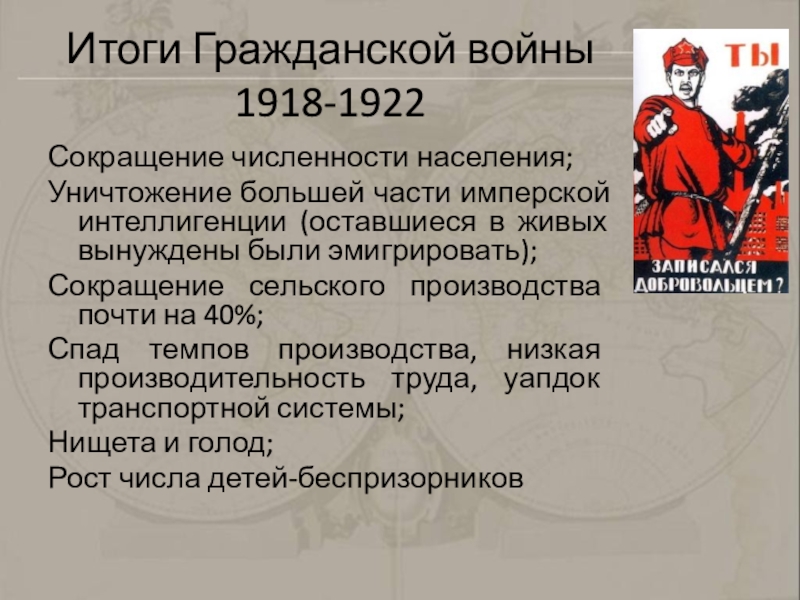 Итоги Гражданской войны 1918-1922

Сокращение численности населения;

Уничтожение большей части имперской интеллигенции (оставшиеся в живых вынуждены были эмигрировать);

Сокращение сельского производства почти на 40%;

Спад темпов производства, низкая производительность труда, уапдок транспортной системы;

Нищета и голод;

Рост числа детей-беспризорников

ТЫ

ЗАПИСАЛСЯ ДОБРОВОЛЬЦЕМ?